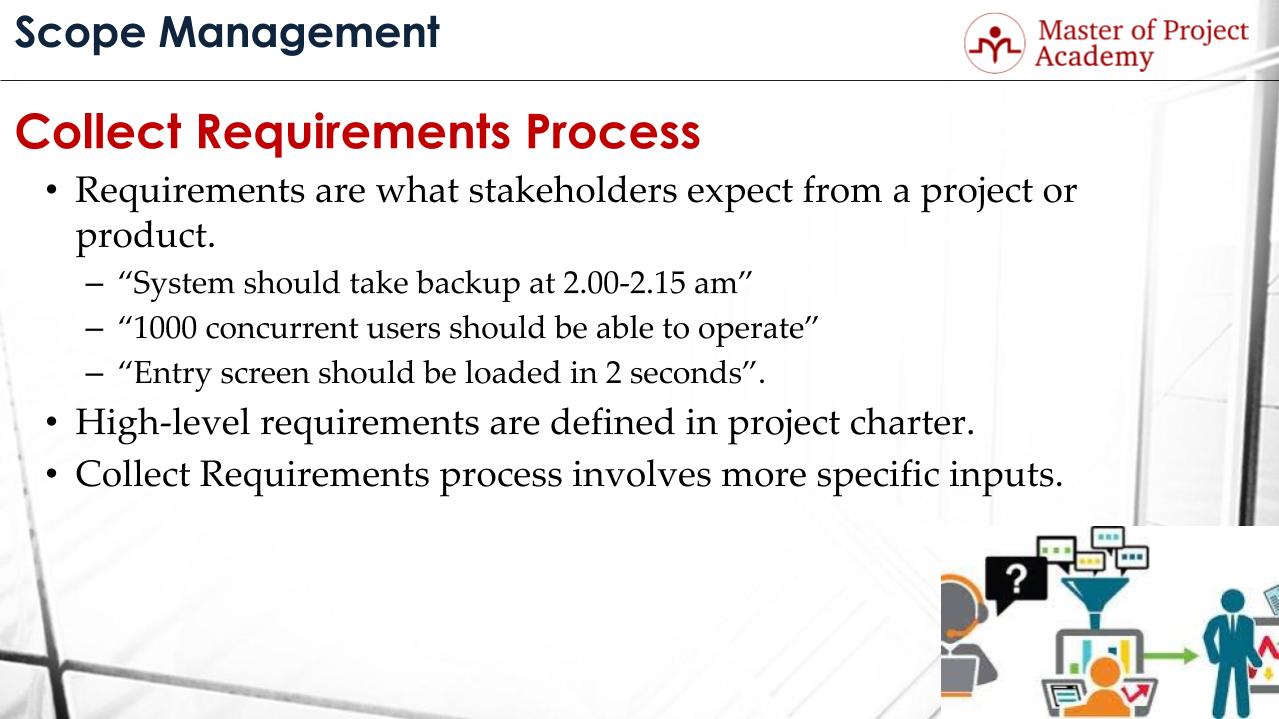 Scope Management

Master of Project Academy

Collect Requirements Process

• Requirements are what stakeholders expect from a project or product.
– “System should take backup at 2.00-2.15 am”
– “1000 concurrent users should be able to operate”
– “Entry screen should be loaded in 2 seconds”.
• High-level requirements are defined in project charter.
• Collect Requirements process involves more specific inputs.

?